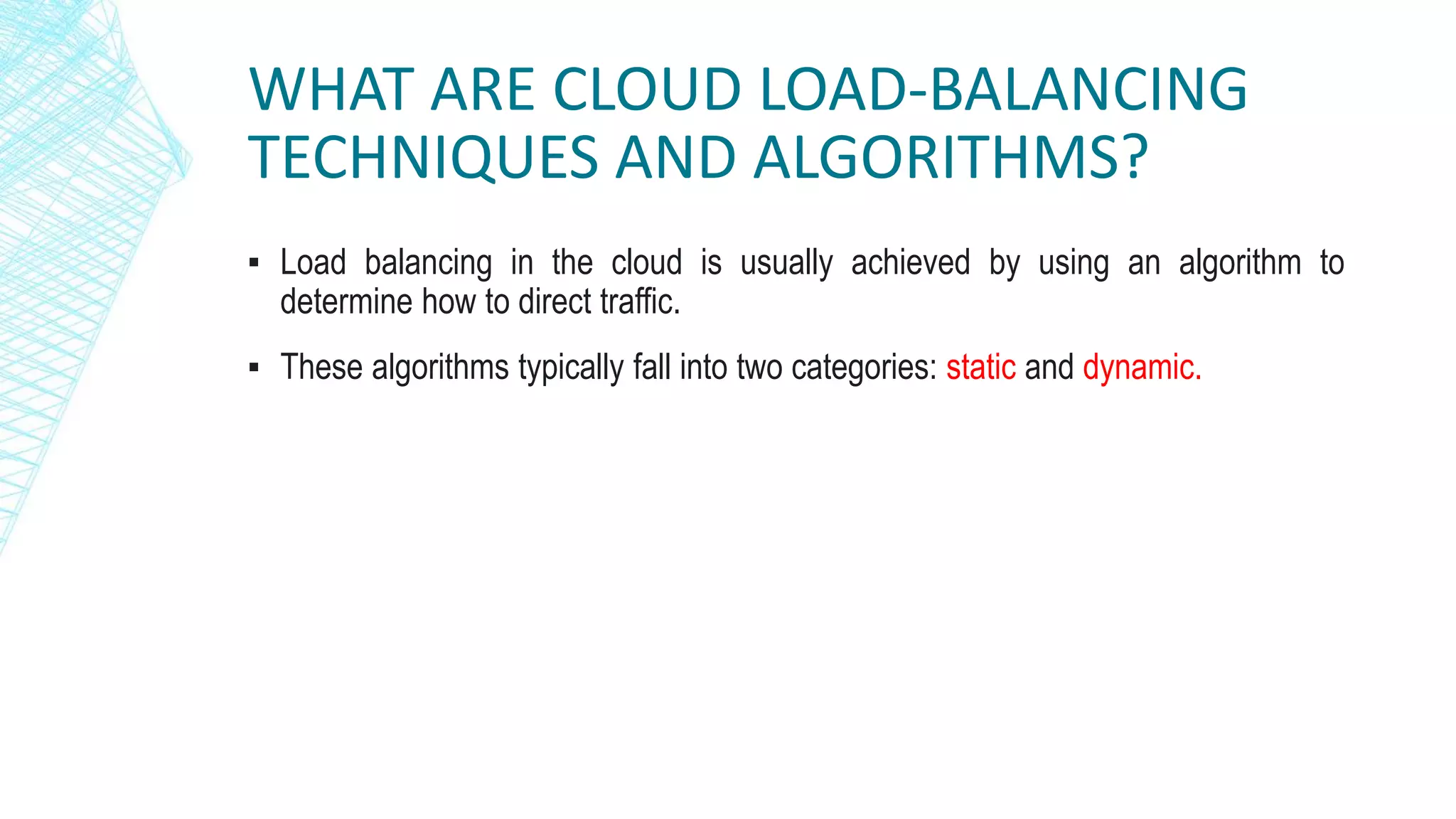 WHAT ARE CLOUD LOAD-BALANCING TECHNIQUES AND ALGORITHMS?

▪ Load balancing in the cloud is usually achieved by using an algorithm to determine how to direct traffic.

▪ These algorithms typically fall into two categories: static and dynamic.